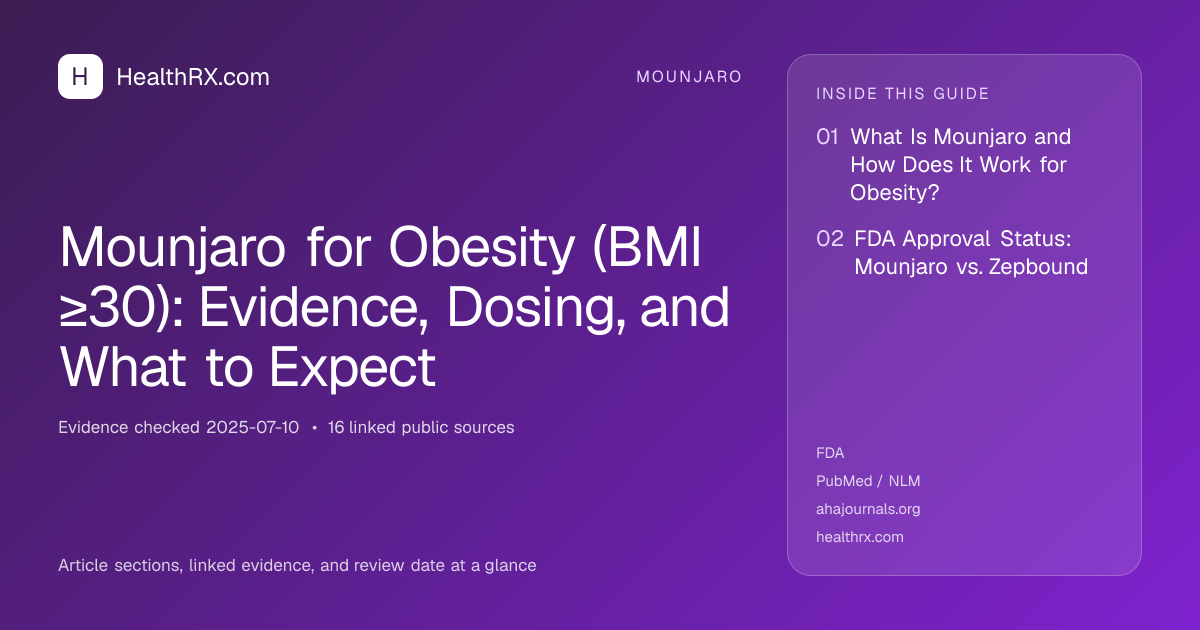 H HealthRX.com

MOUNJARO

Mounjaro for Obesity (BMI ≥30): Evidence, Dosing, and What to Expect

Evidence checked 2025-07-10 • 16 linked public sources

Article sections, linked evidence, and review date at a glance

INSIDE THIS GUIDE

01 What Is Mounjaro and How Does It Work for Obesity?

02 FDA Approval Status: Mounjaro vs. Zepbound

FDA
PubMed / NLM
ahajournals.org
healthrx.com